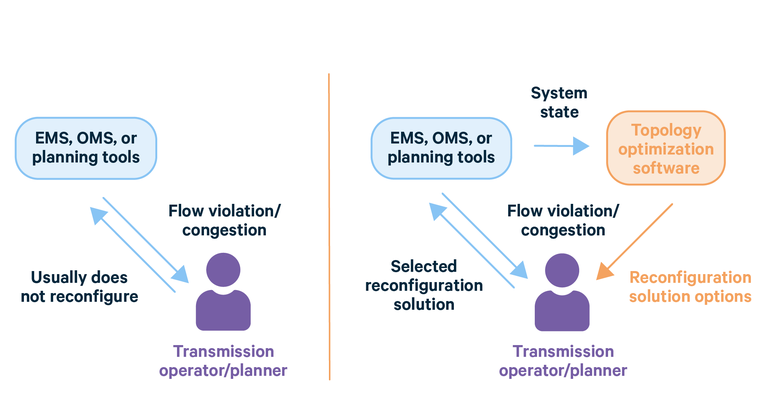 EMS, OMS, or planning tools

Flow violation/ congestion

Usually does not reconfigure

Transmission operator/planner

System state

EMS, OMS, or planning tools

Topology optimization software

Flow violation/ congestion

Selected reconfiguration solution

Reconfiguration solution options

Transmission operator/planner